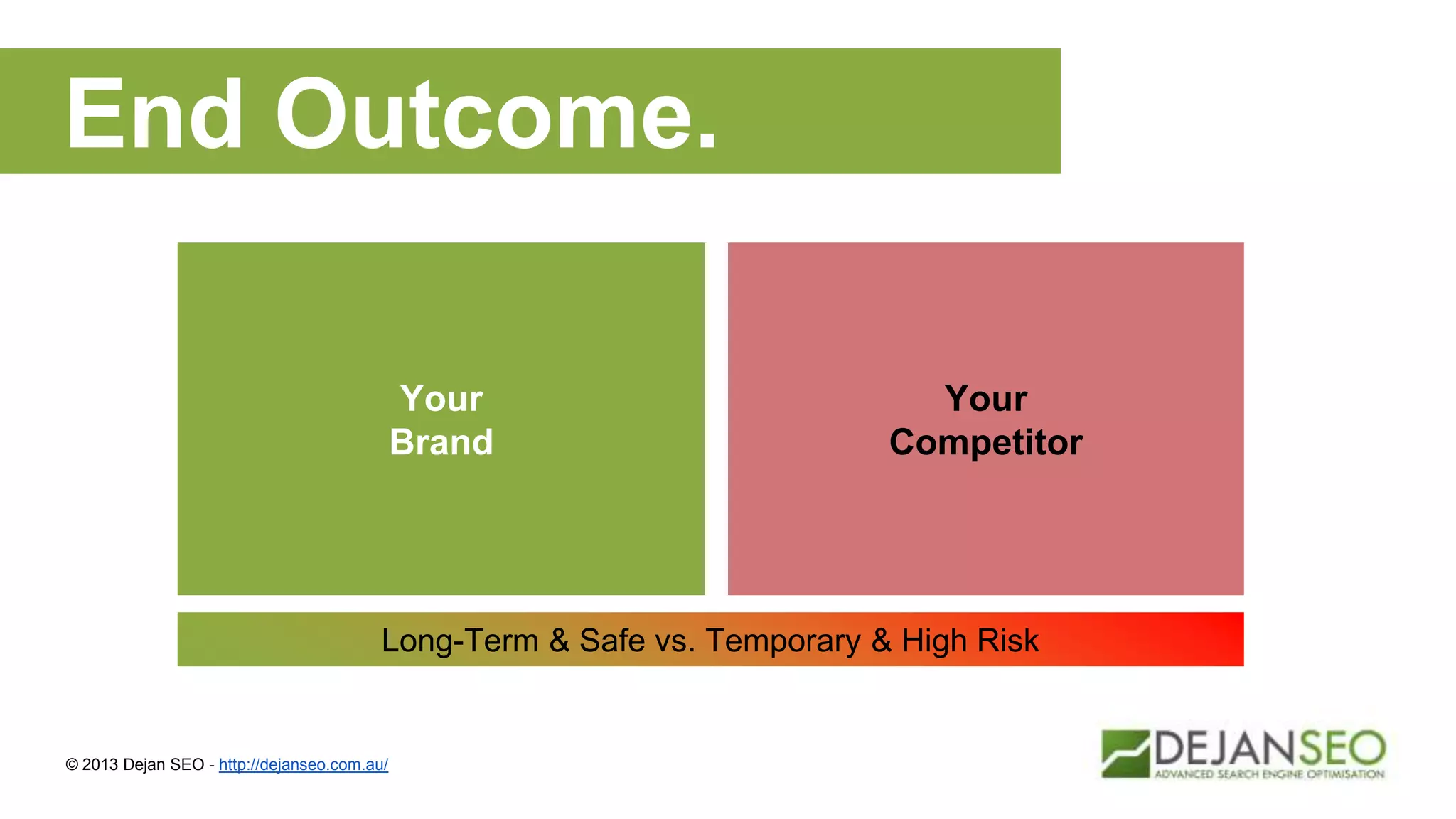 End Outcome.

Your Brand

Your Competitor

Long-Term & Safe vs. Temporary & High Risk

© 2013 Dejan SEO - http://dejanseo.com.au/

DEJANSEO
ADVANCED SEARCH ENGINE OPTIMISATION